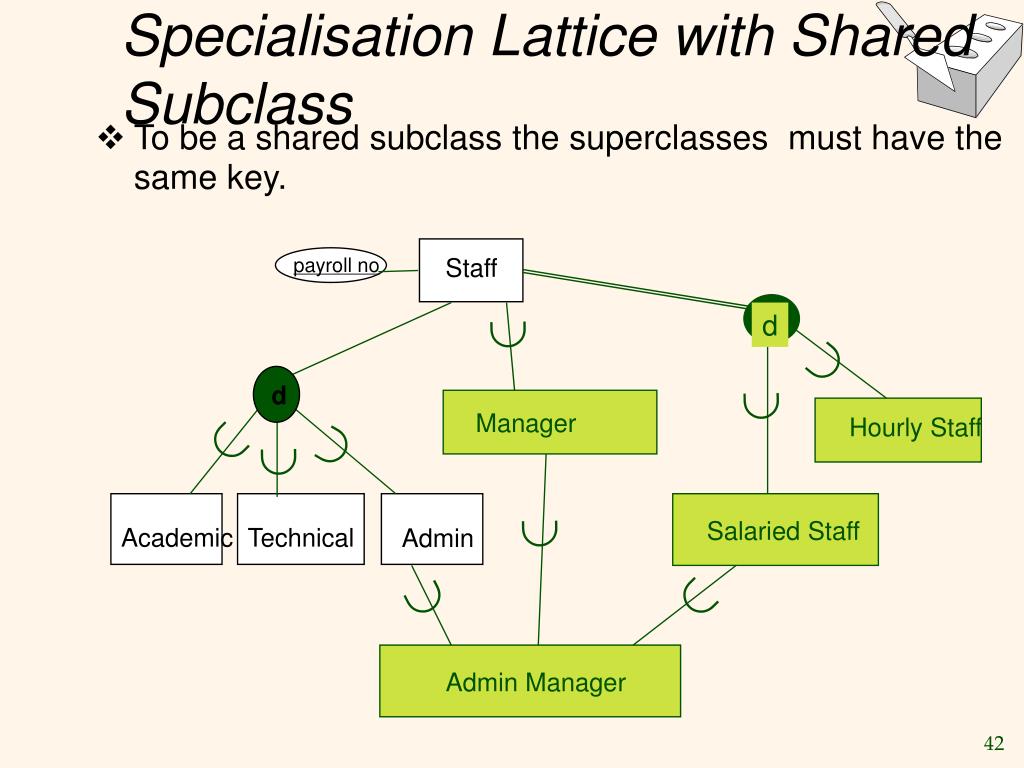 Specialisation Lattice with Shared Subclass

❖ To be a shared subclass the superclasses must have the same key.

payroll no

Staff

d

d

Manager

Hourly Staff

Academic

Technical

Admin

Salaried Staff

Admin Manager

42